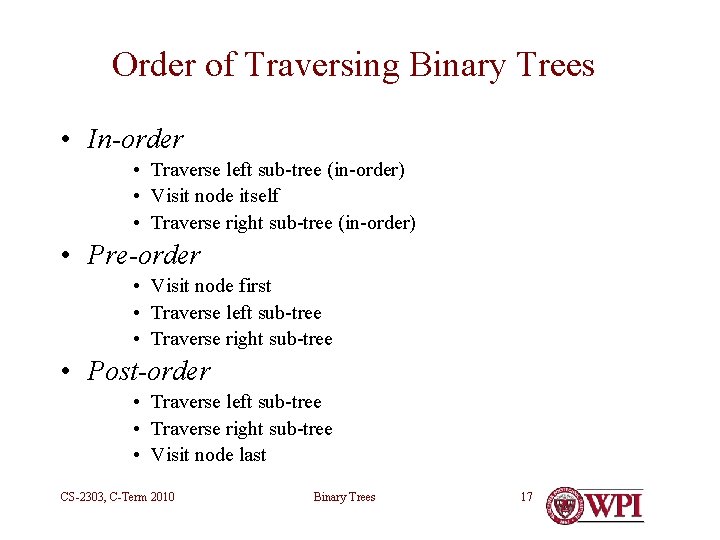 Order of Traversing Binary Trees

• In-order
  • Traverse left sub-tree (in-order)
  • Visit node itself
  • Traverse right sub-tree (in-order)
• Pre-order
  • Visit node first
  • Traverse left sub-tree
  • Traverse right sub-tree
• Post-order
  • Traverse left sub-tree
  • Traverse right sub-tree
  • Visit node last

CS-2303, C-Term 2010

Binary Trees

17

WPI